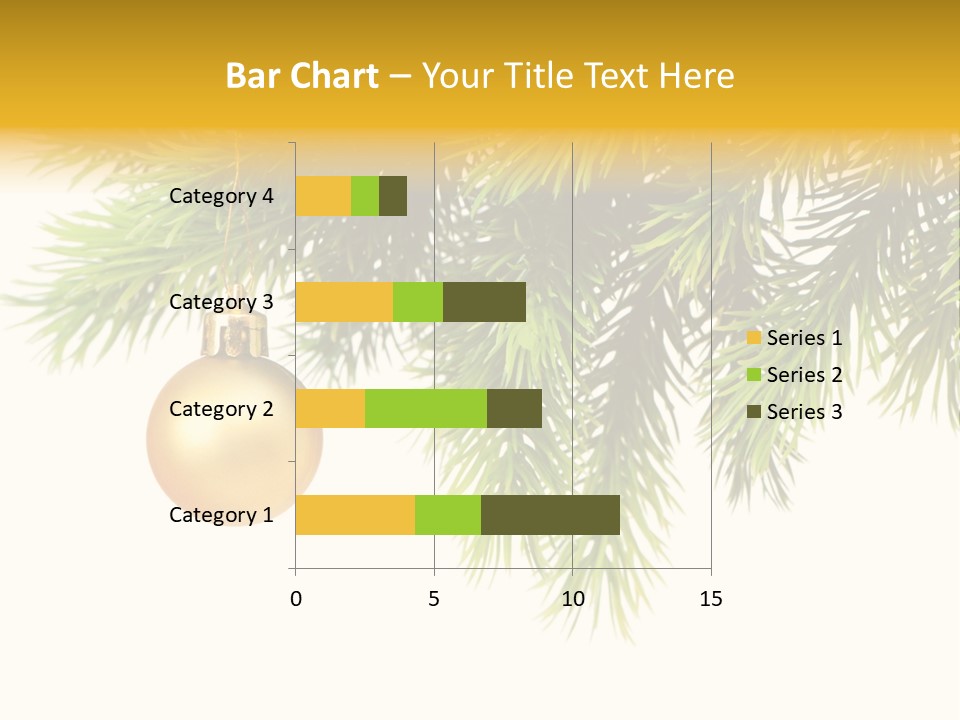 Bar Chart – Your Title Text Here

Category 4
Category 3
Category 2
Category 1

0
5
10
15

Series 1
Series 2
Series 3